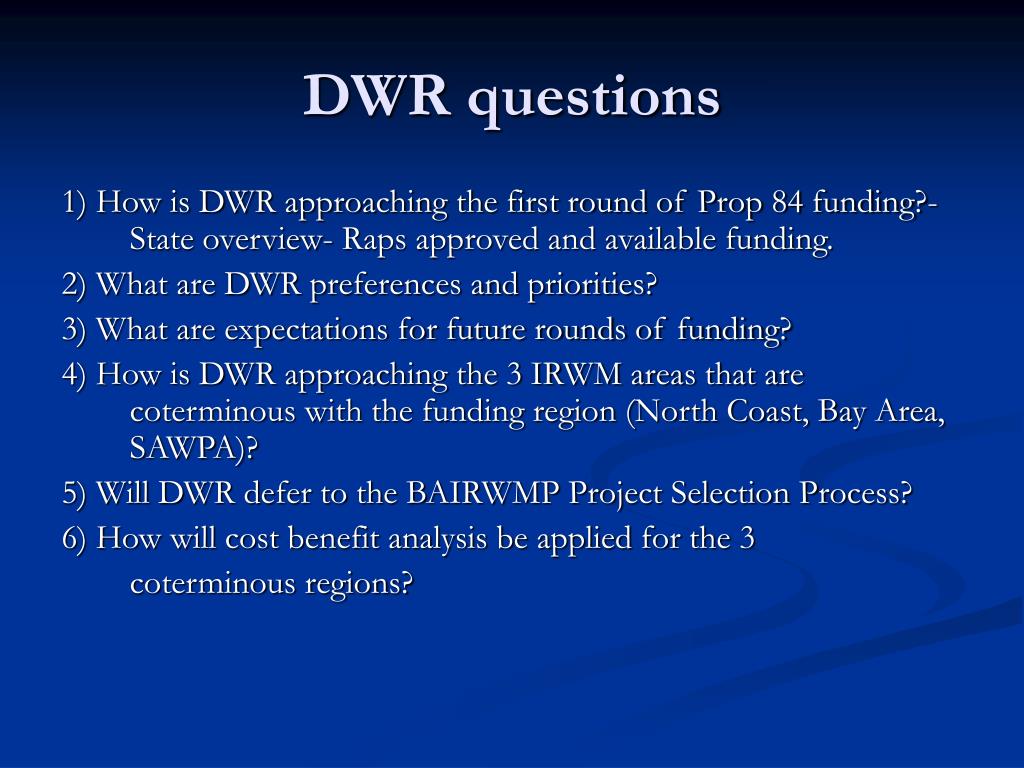 DWR questions

1) How is DWR approaching the first round of Prop 84 funding?- State overview- Raps approved and available funding.

2) What are DWR preferences and priorities?

3) What are expectations for future rounds of funding?

4) How is DWR approaching the 3 IRWM areas that are coterminous with the funding region (North Coast, Bay Area, SAWPA)?

5) Will DWR defer to the BAIRWMP Project Selection Process?

6) How will cost benefit analysis be applied for the 3 coterminous regions?